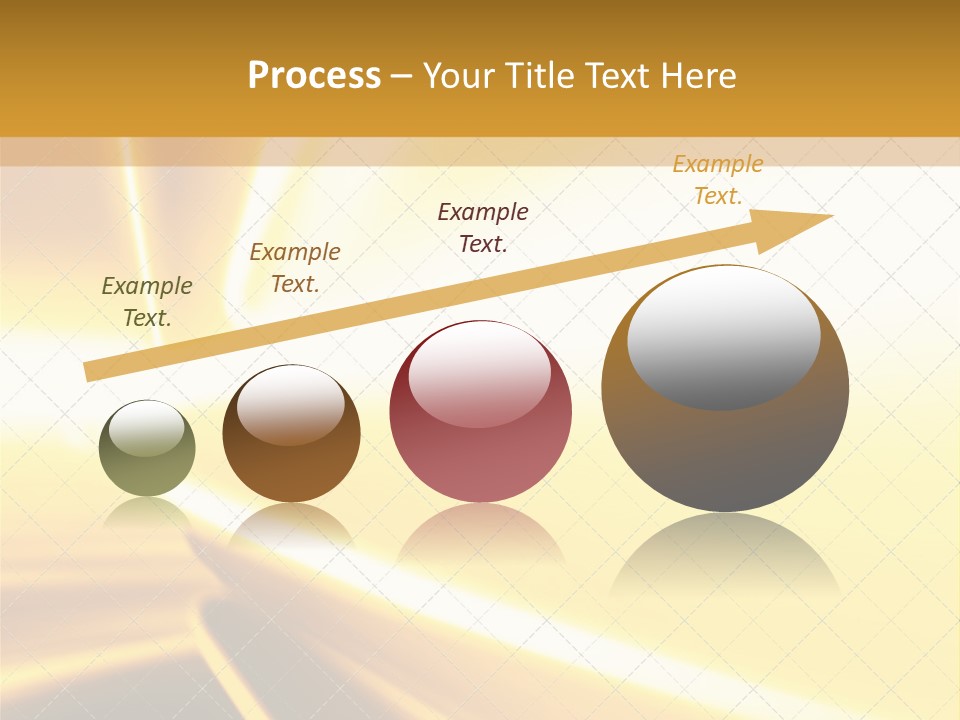 Process – Your Title Text Here

Example Text.

Example Text.

Example Text.

Example Text.